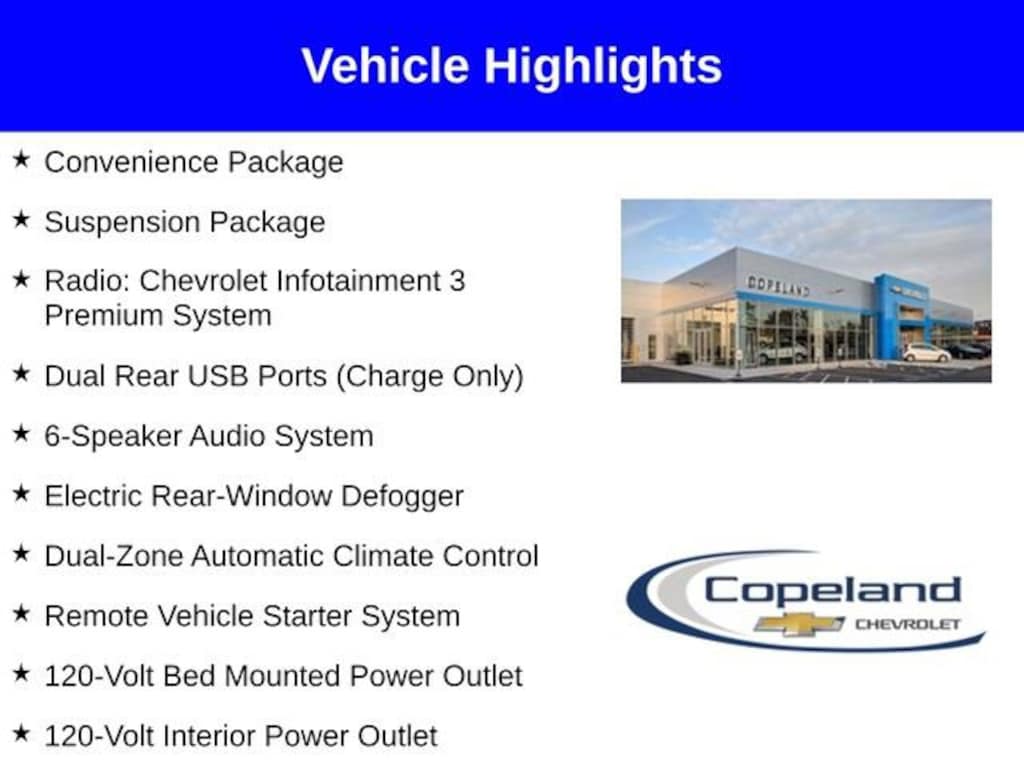 Vehicle Highlights

★ Convenience Package

★ Suspension Package

★ Radio: Chevrolet Infotainment 3 Premium System

★ Dual Rear USB Ports (Charge Only)

★ 6-Speaker Audio System

★ Electric Rear-Window Defogger

★ Dual-Zone Automatic Climate Control

★ Remote Vehicle Starter System

★ 120-Volt Bed Mounted Power Outlet

★ 120-Volt Interior Power Outlet

COPELAND

Copeland

CHEVROLET